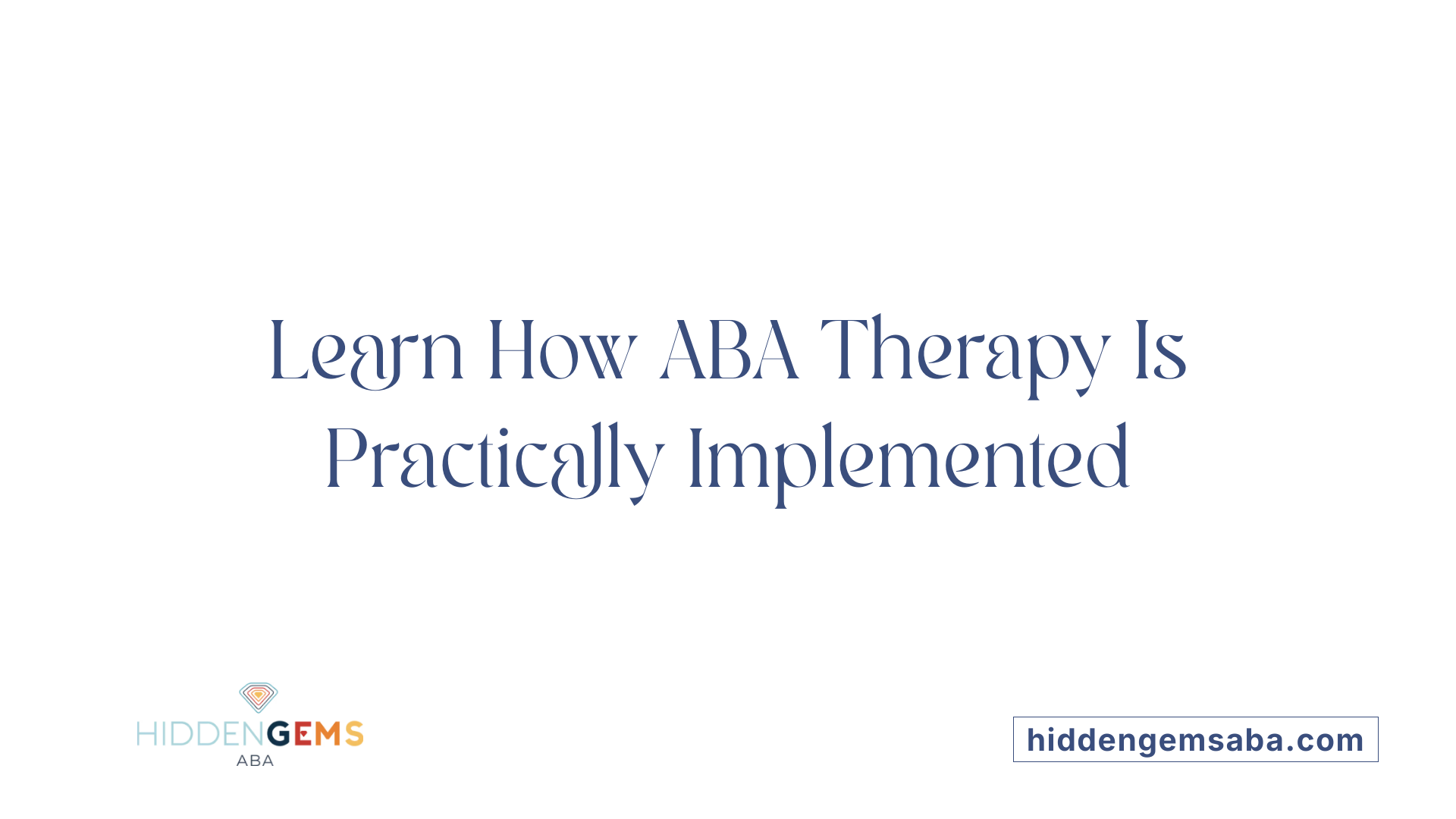 Learn How ABA Therapy Is Practically Implemented

HIDDENGEMS
ABA

hiddengemsaba.com